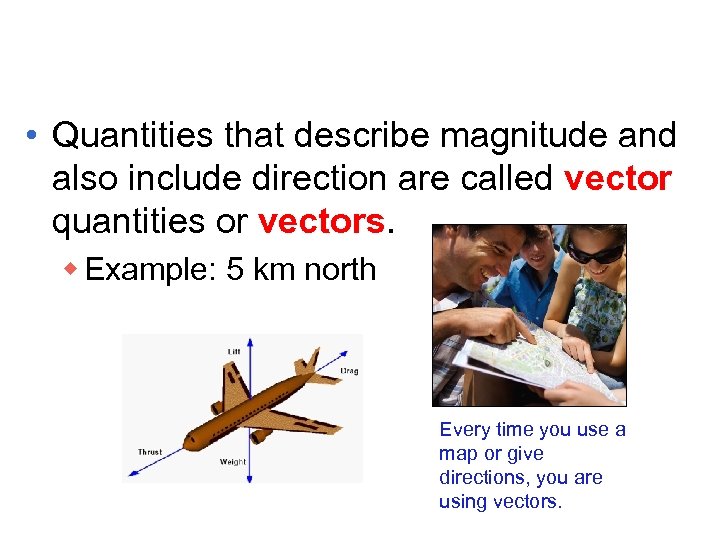 • Quantities that describe magnitude and also include direction are called vector quantities or vectors.

◆ Example: 5 km north

Lift

Drag

Thrust

Weight

Every time you use a map or give directions, you are using vectors.